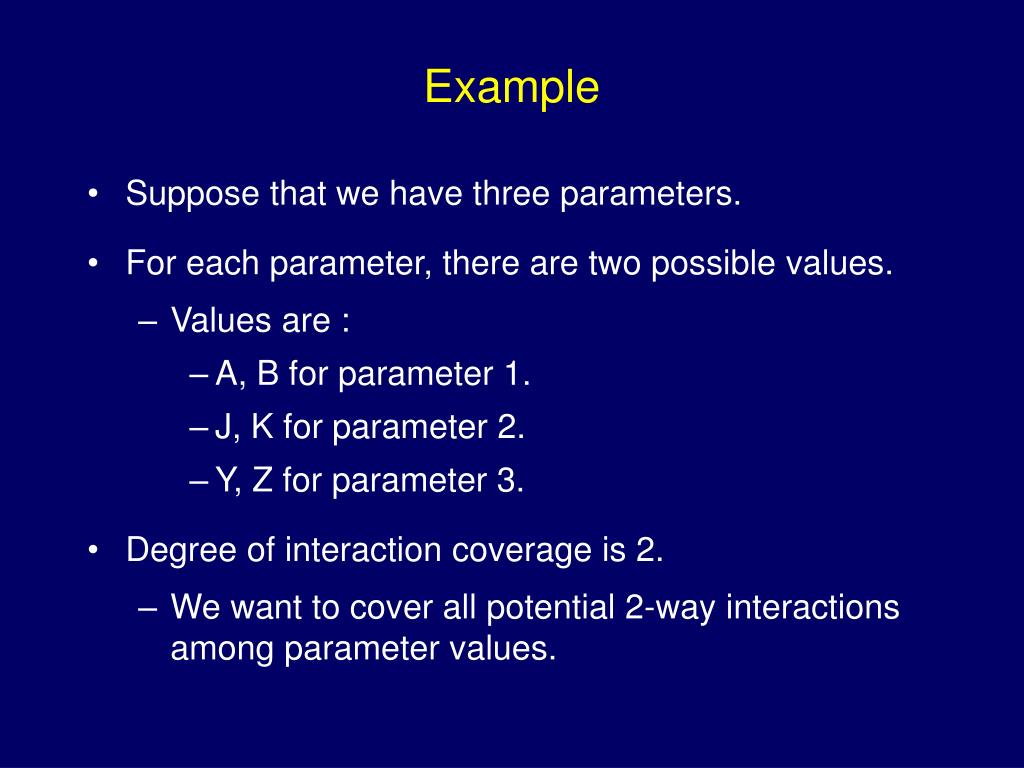 Example

• Suppose that we have three parameters.

• For each parameter, there are two possible values.
  – Values are :
    – A, B for parameter 1.
    – J, K for parameter 2.
    – Y, Z for parameter 3.

• Degree of interaction coverage is 2.
  – We want to cover all potential 2-way interactions among parameter values.